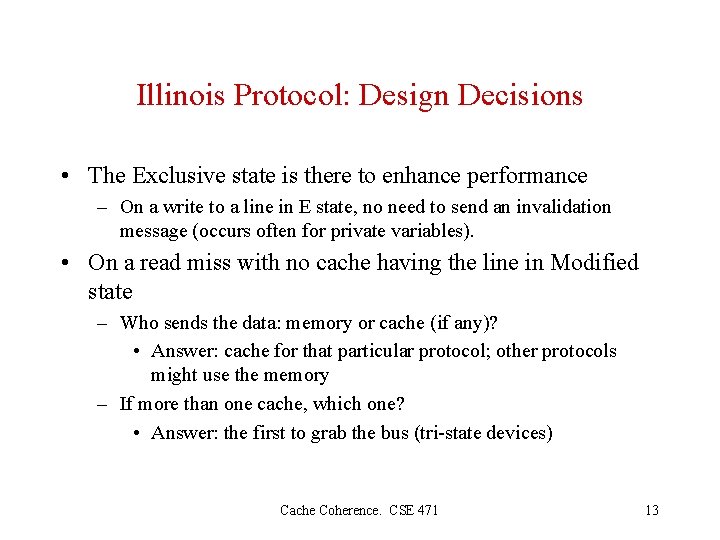 Illinois Protocol: Design Decisions

• The Exclusive state is there to enhance performance
– On a write to a line in E state, no need to send an invalidation message (occurs often for private variables).

• On a read miss with no cache having the line in Modified state
– Who sends the data: memory or cache (if any)?
• Answer: cache for that particular protocol; other protocols might use the memory
– If more than one cache, which one?
• Answer: the first to grab the bus (tri-state devices)

Cache Coherence. CSE 471

13